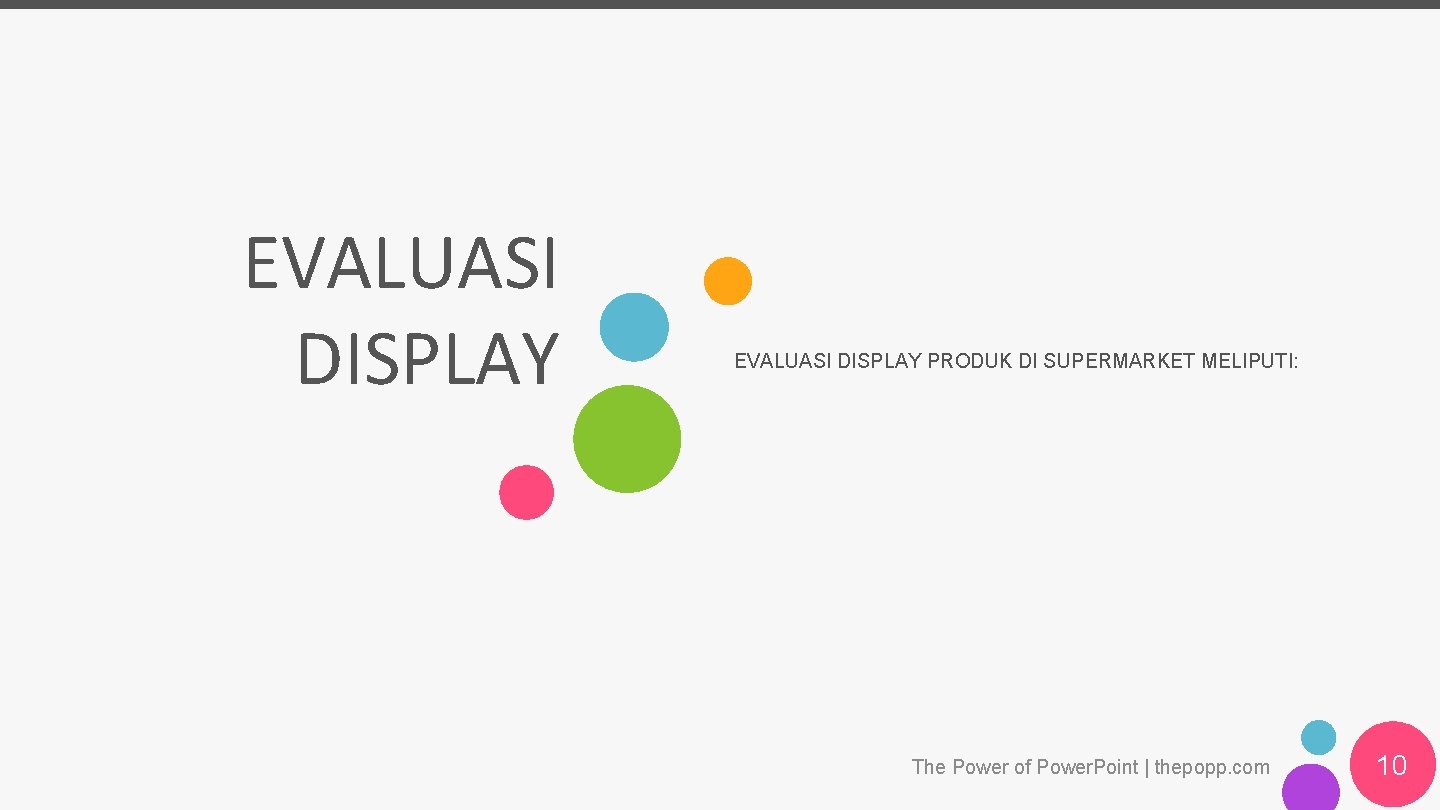 EVALUASI DISPLAY

EVALUASI DISPLAY PRODUK DI SUPERMARKET MELIPUTI:

The Power of Power.Point | thepopp.com

10